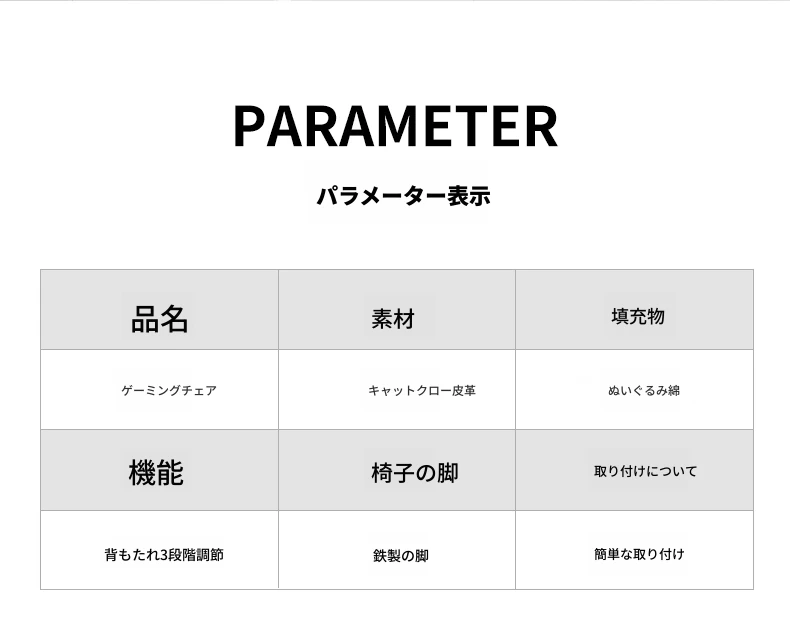 PARAMETER

パラメーター表示

| 品名 | 素材 | 填充物 |
|---|---|---|
| ゲーミングチェア | キャットクロー皮革 | ぬいぐるみ綿 |
| 機能 | 椅子の脚 | 取り付けについて |
| 背もたれ3段階調節 | 鉄製の脚 | 簡単な取り付け |